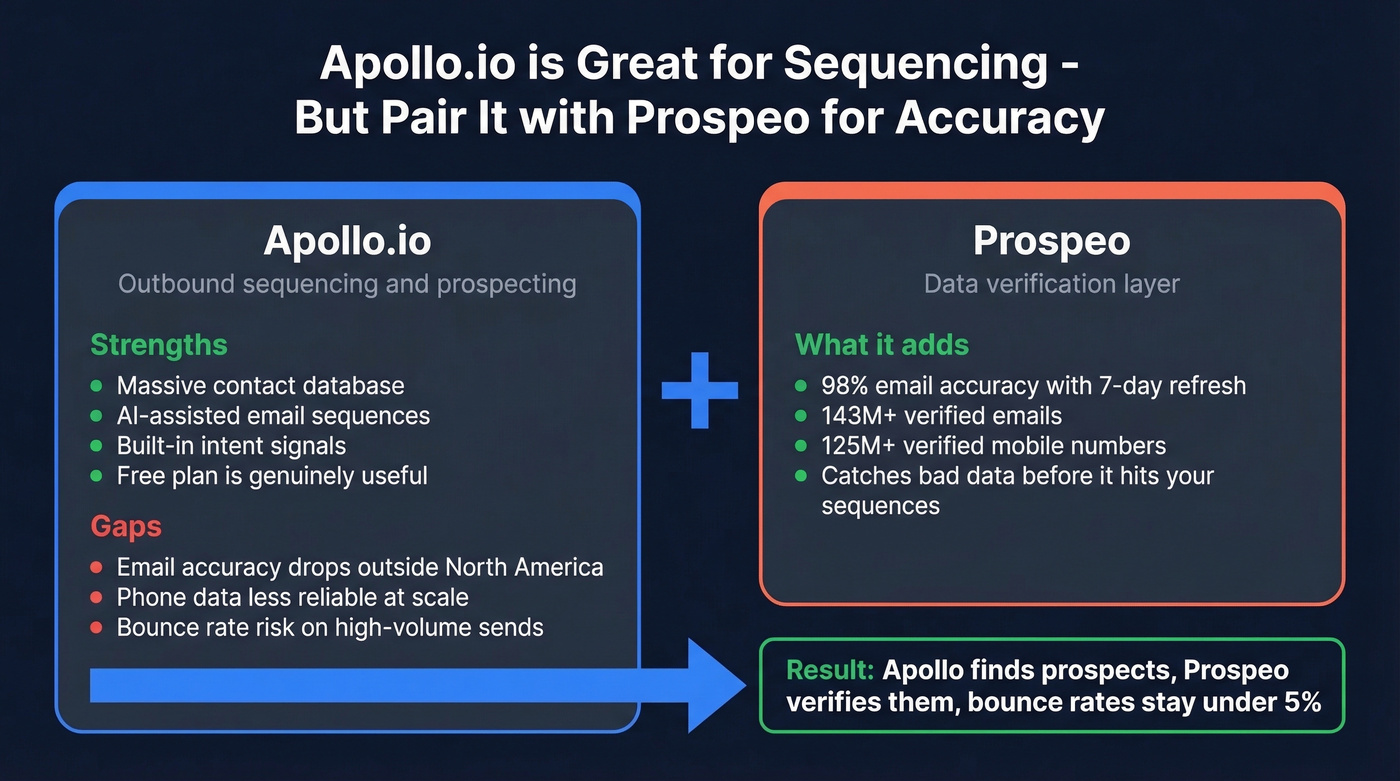 Apollo.io is Great for Sequencing - But Pair It with Prospeo for Accuracy

Apollo.io
Outbound sequencing and prospecting

Strengths
- Massive contact database
- AI-assisted email sequences
- Built-in intent signals
- Free plan is genuinely useful

Gaps
- Email accuracy drops outside North America
- Phone data less reliable at scale
- Bounce rate risk on high-volume sends

+

Prospeo
Data verification layer

What it adds
- 98% email accuracy with 7-day refresh
- 143M+ verified emails
- 125M+ verified mobile numbers
- Catches bad data before it hits your sequences

Result: Apollo finds prospects, Prospeo verifies them, bounce rates stay under 5%